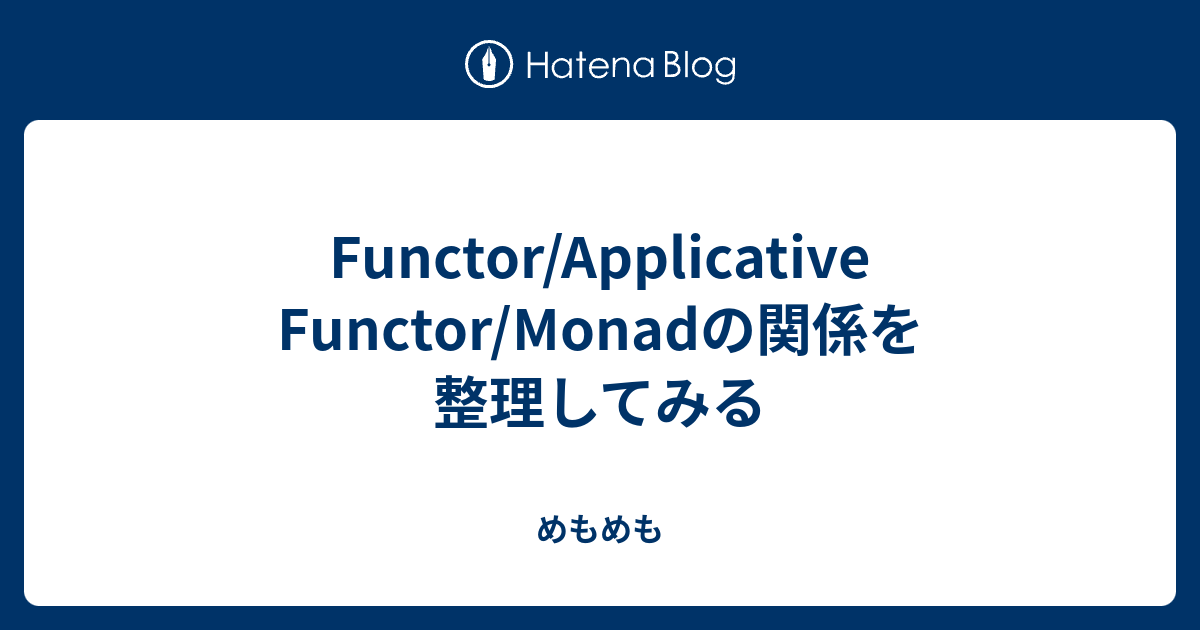 Hatena Blog

Functor/Applicative Functor/Monadの関係を整理してみる

めもめも